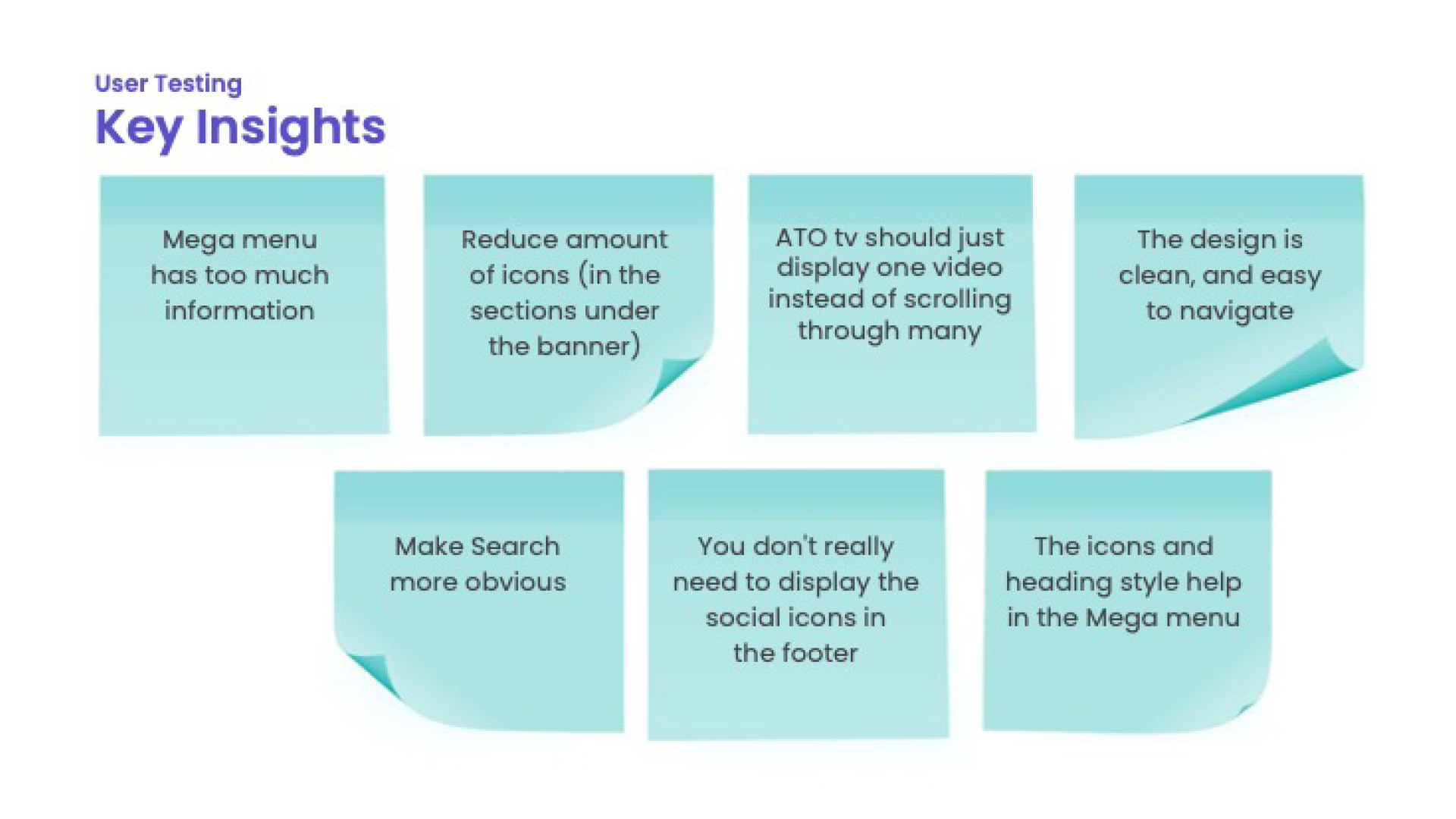 User Testing
Key Insights

Mega menu has too much information

Reduce amount of icons (in the sections under the banner)

ATO tv should just display one video instead of scrolling through many

The design is clean, and easy to navigate

Make Search more obvious

You don't really need to display the social icons in the footer

The icons and heading style help in the Mega menu